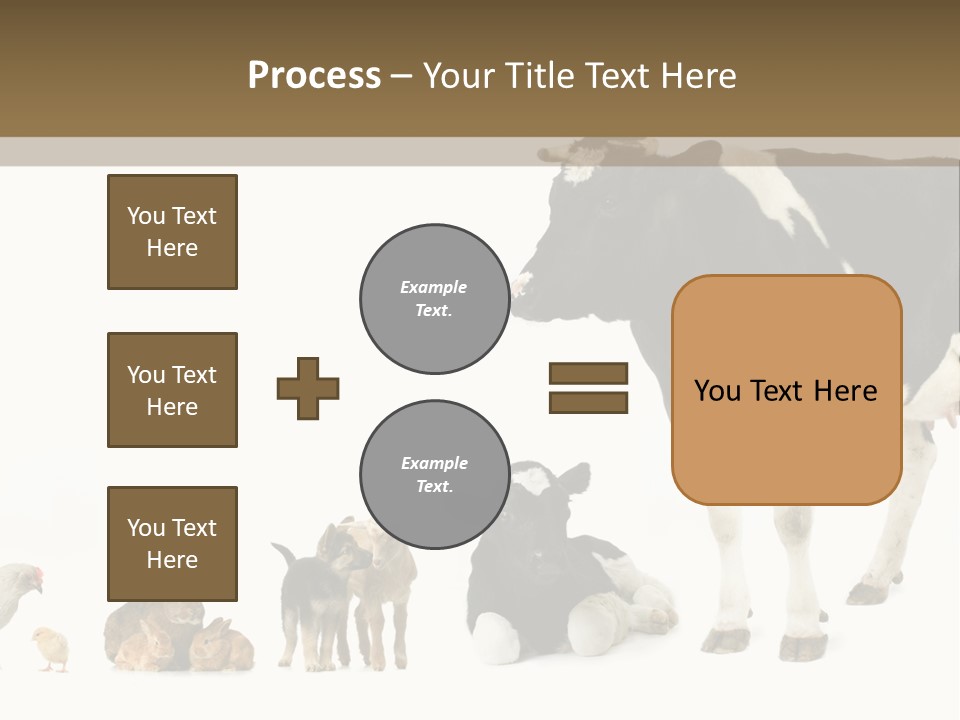 Process – Your Title Text Here

You Text Here

You Text Here

You Text Here

Example Text.

Example Text.

You Text Here